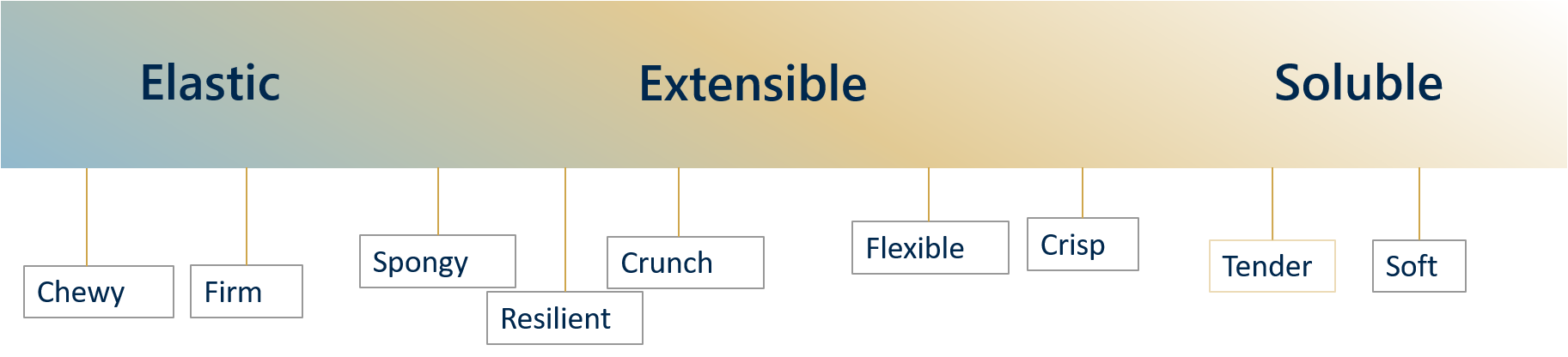 Elastic

Extensible

Soluble

Chewy

Firm

Spongy

Resilient

Crunch

Flexible

Crisp

Tender

Soft